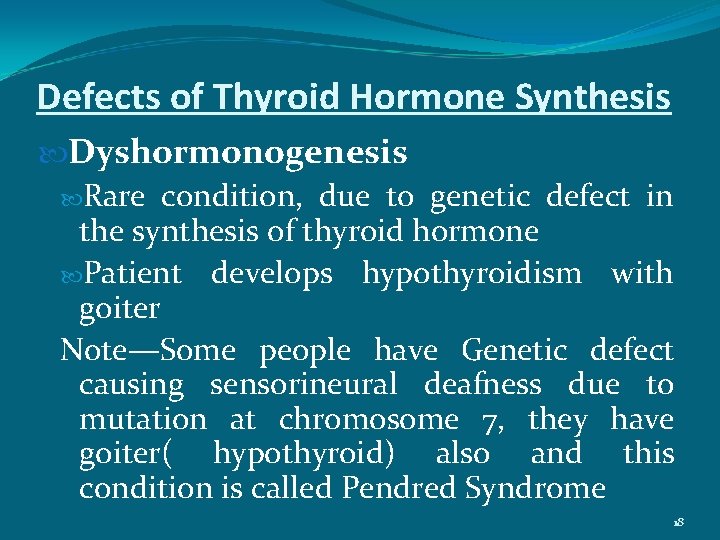 Defects of Thyroid Hormone Synthesis

Dyshormonogenesis

Rare condition, due to genetic defect in the synthesis of thyroid hormone

Patient develops hypothyroidism with goiter

Note—Some people have Genetic defect causing sensorineural deafness due to mutation at chromosome 7, they have goiter( hypothyroid) also and this condition is called Pendred Syndrome

18